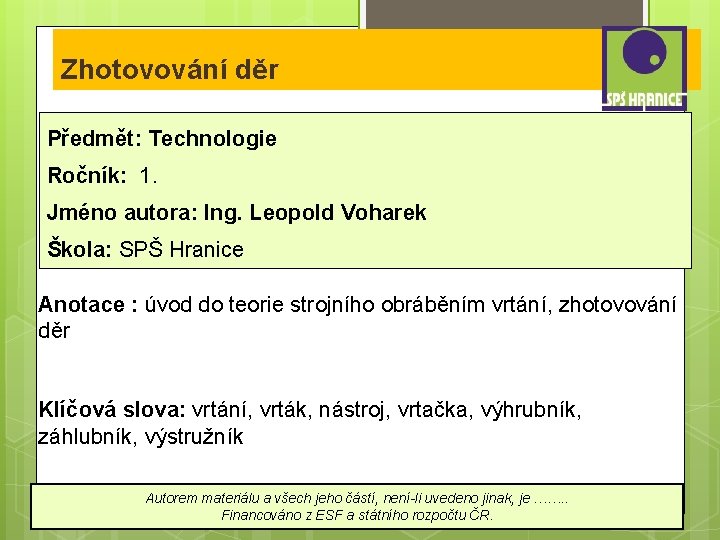 Zhotovování děr

SPŠ HRANICE

Předmět: Technologie

Ročník: 1.

Jméno autora: Ing. Leopold Voharek

Škola: SPŠ Hranice

Anotace : úvod do teorie strojního obráběním vrtání, zhotovování děr

Klíčová slova: vrtání, vrták, nástroj, vrtačka, výhrubník, záhlubník, výstružník

Autorem materiálu a všech jeho částí, není-li uvedeno jinak, je …….
Financováno z ESF a státního rozpočtu ČR.